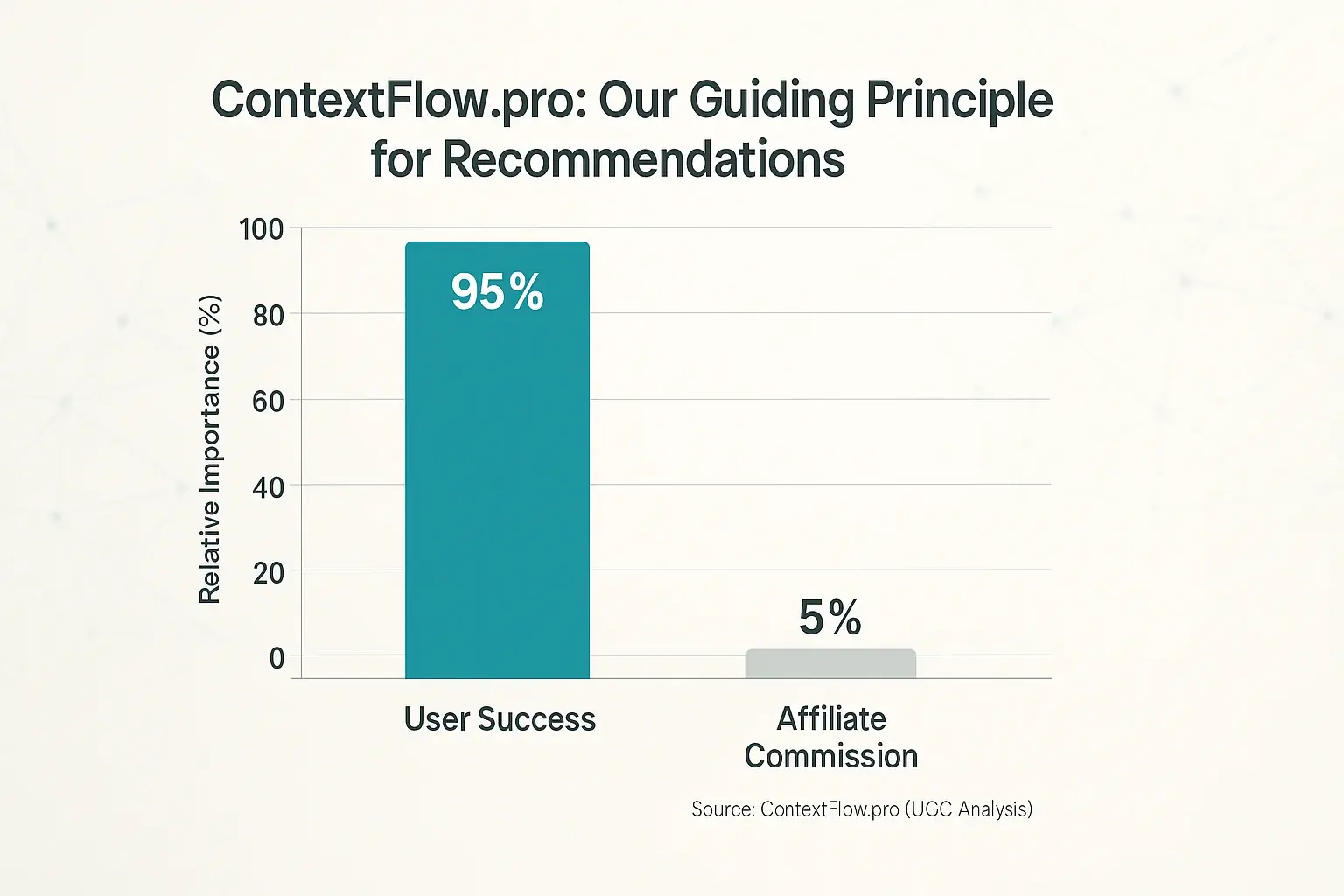 ContextFlow.pro: Our Guiding Principle for Recommendations

Relative Importance (%)

100
80
60
40
20
0

95%

5%

User Success

Affiliate Commission

Source: ContextFlow.pro (UGC Analysis)